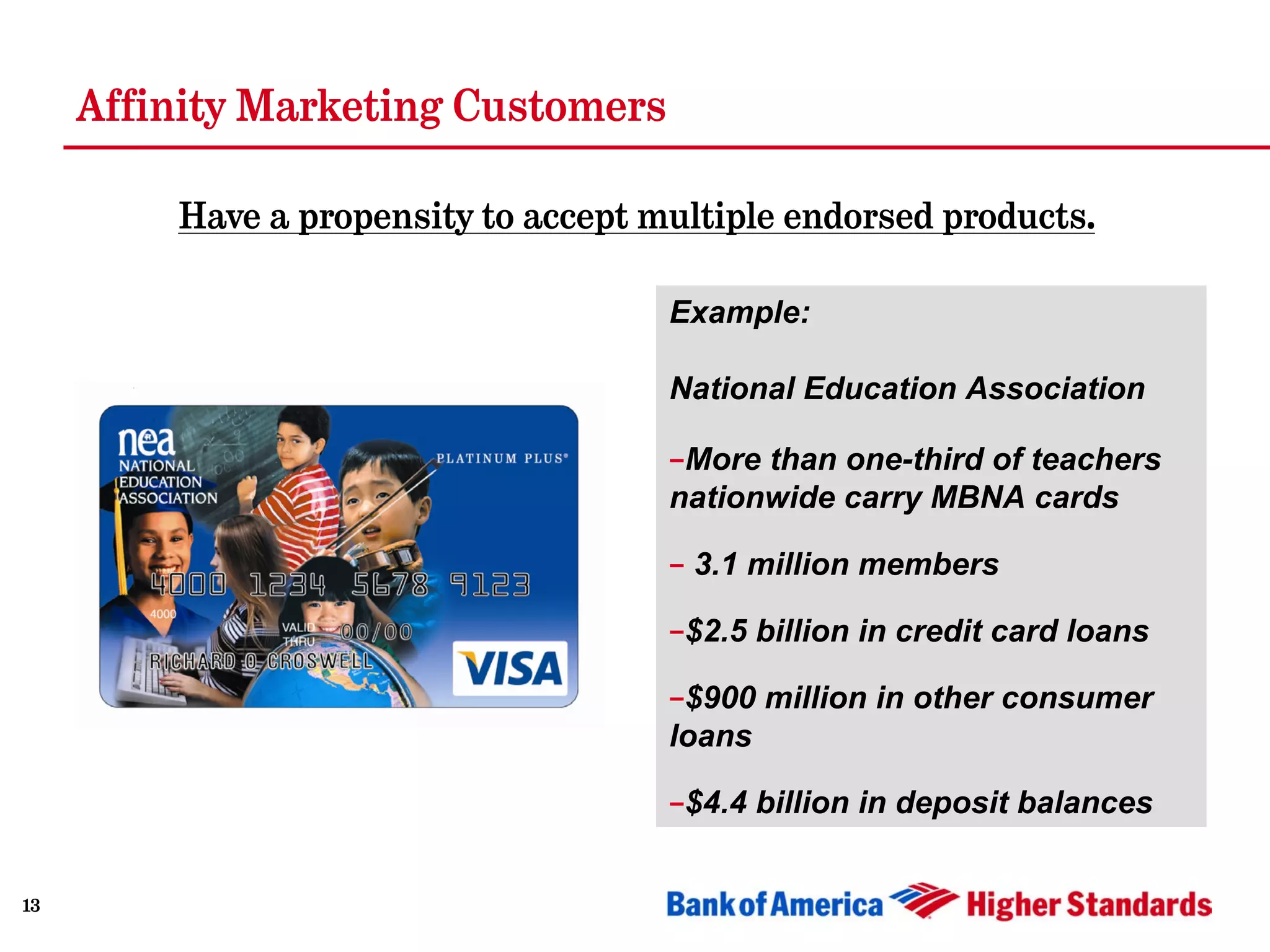 Affinity Marketing Customers

Have a propensity to accept multiple endorsed products.

nea
NATIONAL
EDUCATION
ASSOCIATION

PLATINUM PLUS®

4000 1234 5678 9123

4000

VALID THRU 00/00

RICHARD O CROSWELL

VISA

Example:

National Education Association

–More than one-third of teachers nationwide carry MBNA cards

– 3.1 million members

–$2.5 billion in credit card loans

–$900 million in other consumer loans

–$4.4 billion in deposit balances

13

Bank of America Higher Standards